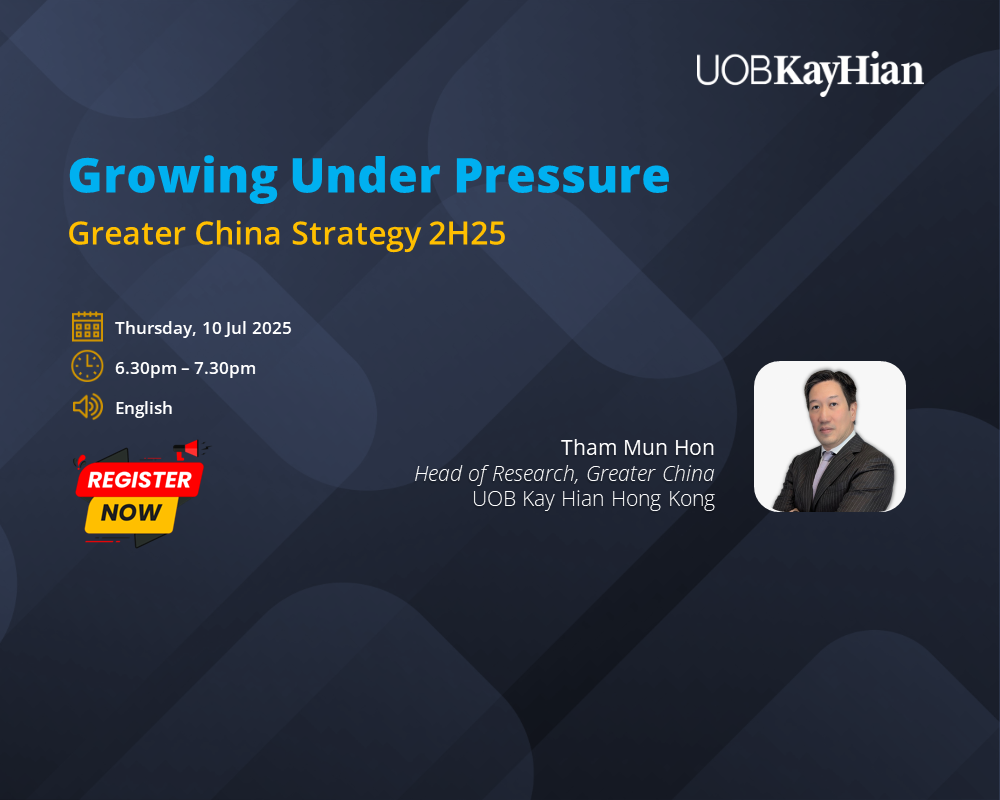 UOBKayHian

Growing Under Pressure

Greater China Strategy 2H25

Thursday, 10 Jul 2025

6.30pm – 7.30pm

English

REGISTER NOW

Tham Mun Hon
Head of Research, Greater China
UOB Kay Hian Hong Kong